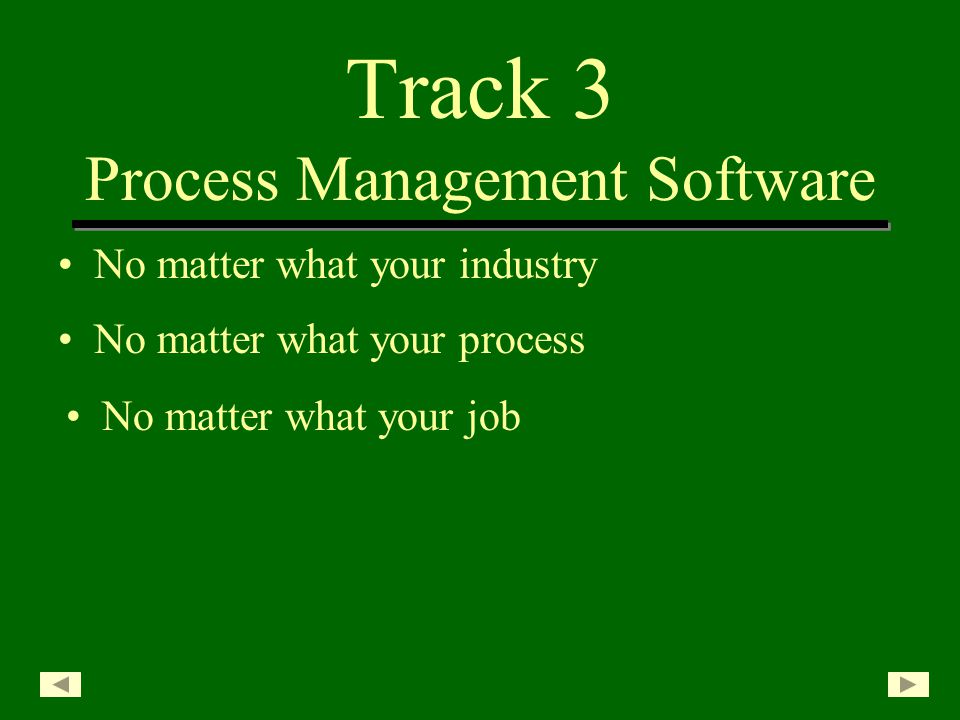 Track 3
Process Management Software

• No matter what your industry
• No matter what your process
• No matter what your job